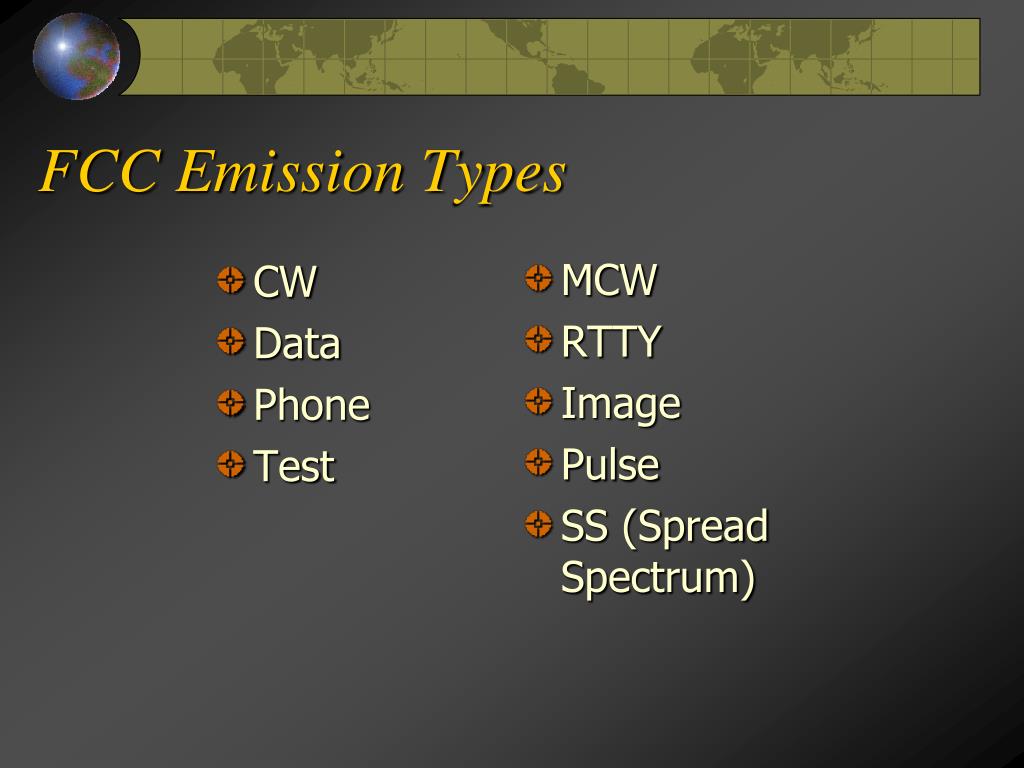 FCC Emission Types

CW
Data
Phone
Test

MCW
RTTY
Image
Pulse
SS (Spread Spectrum)